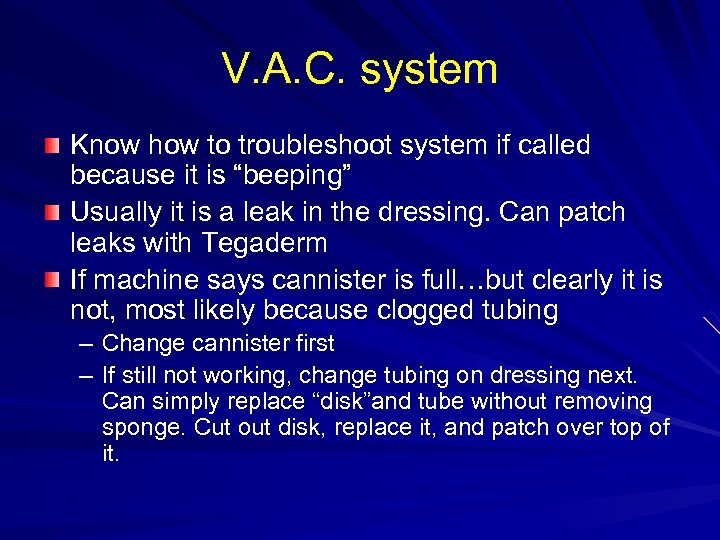 V.A.C. system

Know how to troubleshoot system if called because it is “beeping”

Usually it is a leak in the dressing. Can patch leaks with Tegaderm

If machine says cannister is full…but clearly it is not, most likely because clogged tubing

– Change cannister first

– If still not working, change tubing on dressing next. Can simply replace “disk”and tube without removing sponge. Cut out disk, replace it, and patch over top of it.